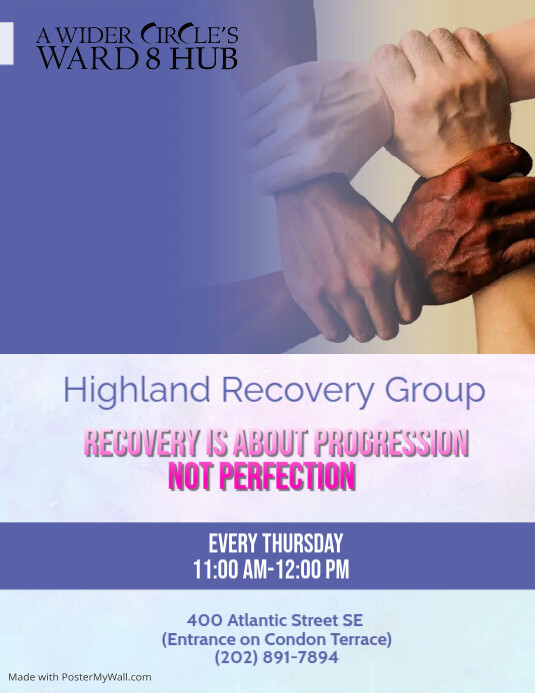 A WIDER CIRCLE'S
WARD 8 HUB

Highland Recovery Group

RECOVERY IS ABOUT PROGRESSION
NOT PERFECTION

EVERY THURSDAY
11:00 AM-12:00 PM

400 Atlantic Street SE
(Entrance on Condon Terrace)
(202) 891-7894

Made with PosterMyWall.com